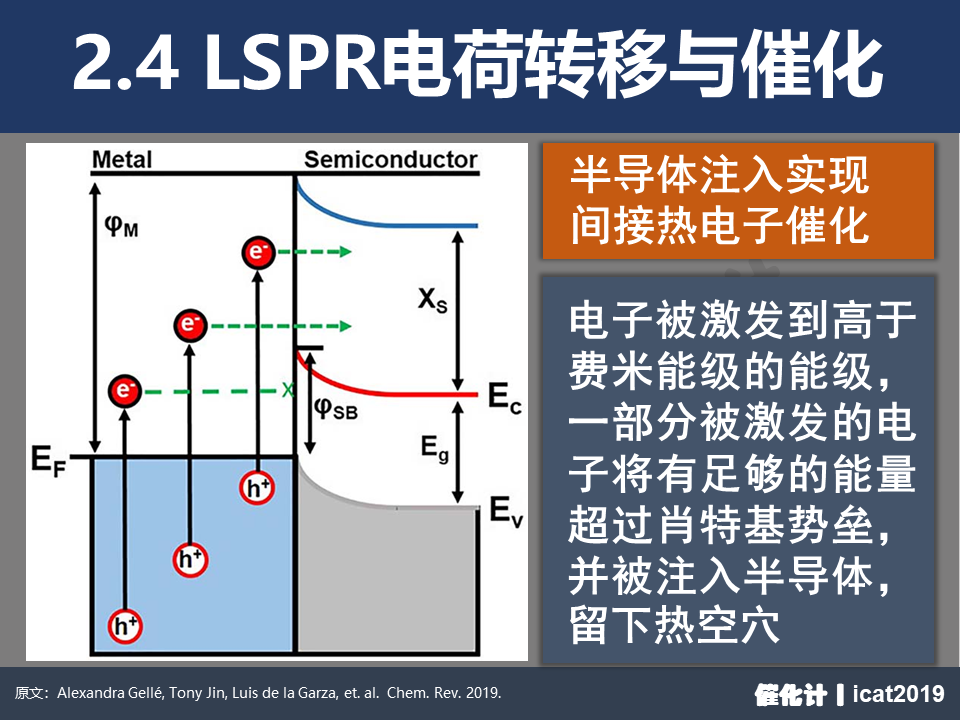 2.4 LSPR电荷转移与催化

Metal

Semiconductor

$\varphi_M$

$e^-$

$e^-$

$e^-$

x

$X_S$

$\varphi_{SB}$

$E_c$

$E_g$

$E_F$

$E_v$

$h^+$

$h^+$

$h^+$

半导体注入实现间接热电子催化

电子被激发到高于费米能级的能级，一部分被激发的电子将有足够的能量超过肖特基势垒，并被注入半导体，留下热空穴

原文：Alexandra Gellé, Tony Jin, Luis de la Garza, et. al. Chem. Rev. 2019.

催化计 | icat2019